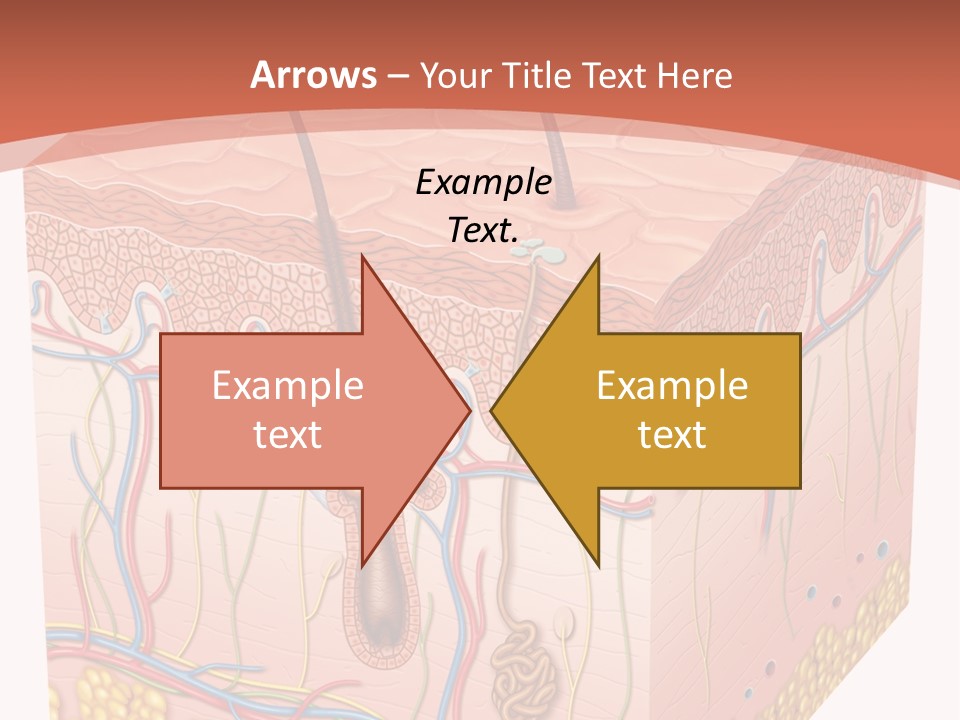 Arrows – Your Title Text Here

Example Text.

Example text

Example text